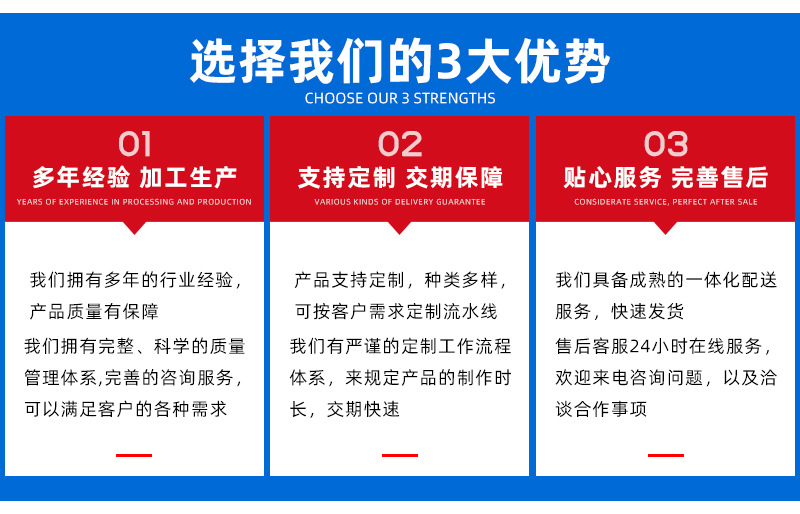 选择我们的3大优势

CHOOSE OUR 3 STRENGTHS

01

多年经验 加工生产

YEARS OF EXPERIENCE IN PROCESSING AND PRODUCTION

我们拥有多年的行业经验，产品质量有保障

我们拥有完整、科学的质量管理体系,完善的咨询服务，可以满足客户的各种需求

02

支持定制 交期保障

VARIOUS KINDS OF DELIVERY GUARANTEE

产品支持定制，种类多样，可按客户需求定制流水线

我们有严谨的定制工作流程体系，来规定产品的制作时长，交期快速

03

贴心服务 完善售后

CONSIDERATE SERVICE, PERFECT AFTER SALE

我们具备成熟的一体化配送服务，快速发货

售后客服24小时在线服务，欢迎来电咨询问题，以及洽谈合作事项